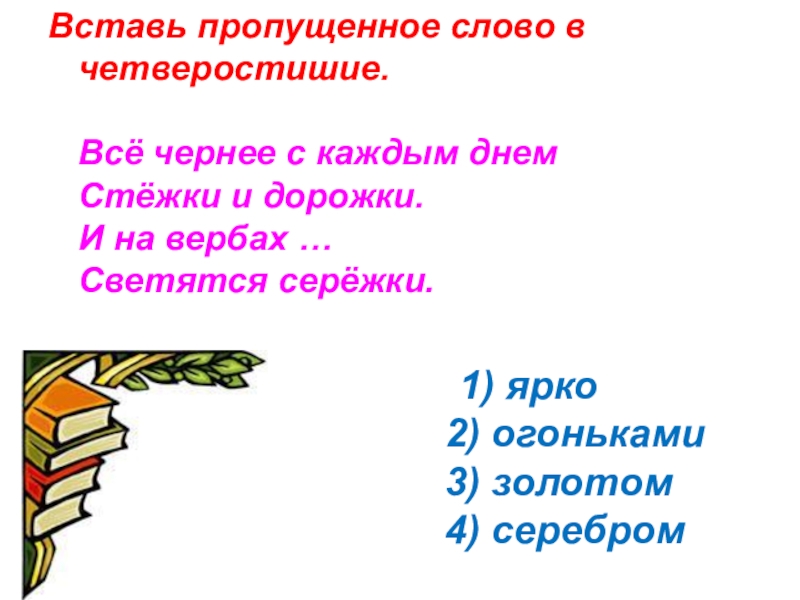 Вставь пропущенное слово в четверостишие.

Всё чернее с каждым днем
Стёжки и дорожки.
И на вербах …
Светятся серёжки.

1) ярко
2) огоньками
3) золотом
4) серебром